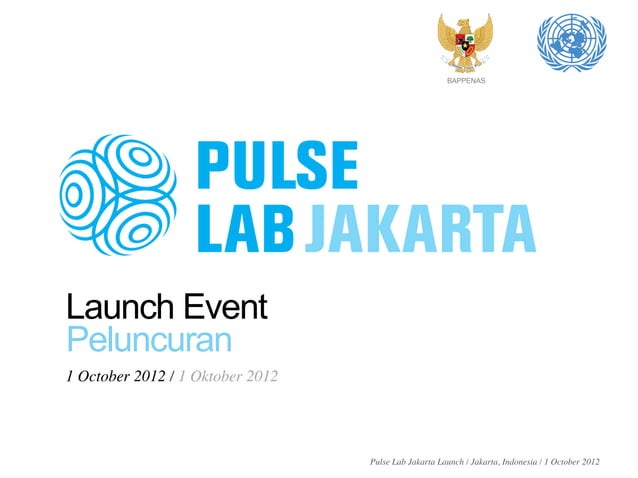 BAPPENAS

PULSE
LAB JAKARTA

Launch Event
Peluncuran

1 October 2012 / 1 Oktober 2012

Pulse Lab Jakarta Launch / Jakarta, Indonesia / 1 October 2012